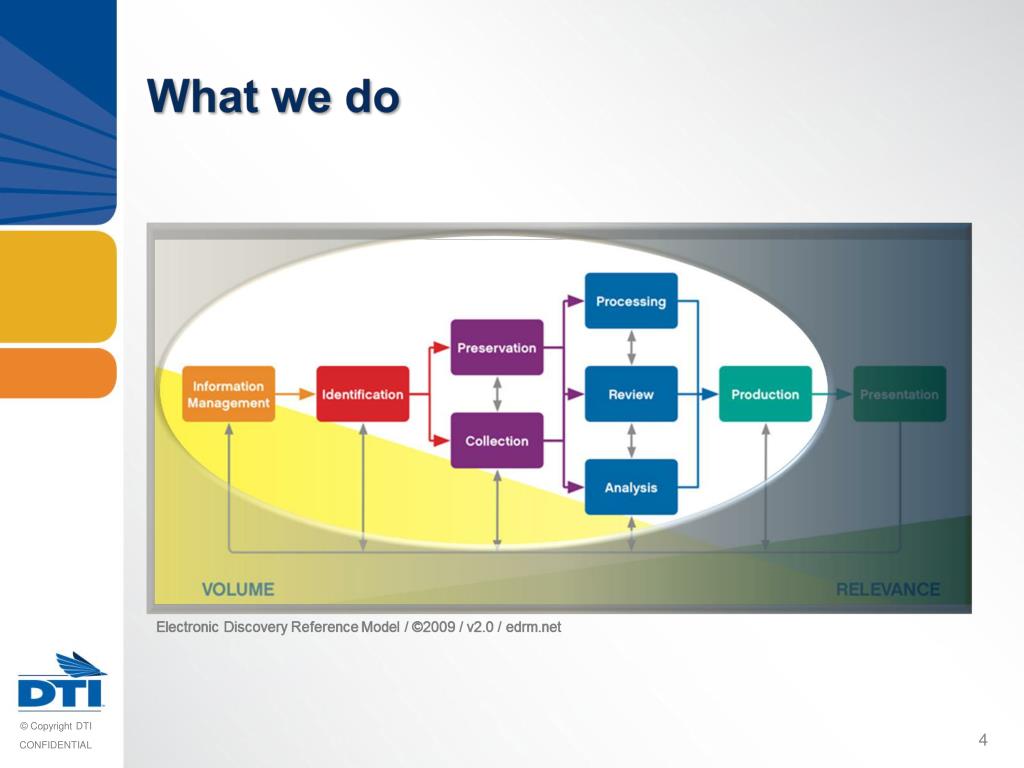 What we do

Information Management

Identification

Preservation

Collection

Processing

Review

Analysis

Production

Presentation

VOLUME

RELEVANCE

Electronic Discovery Reference Model / ©2009 / v2.0 / edrm.net

DTI

© Copyright DTI

CONFIDENTIAL

4